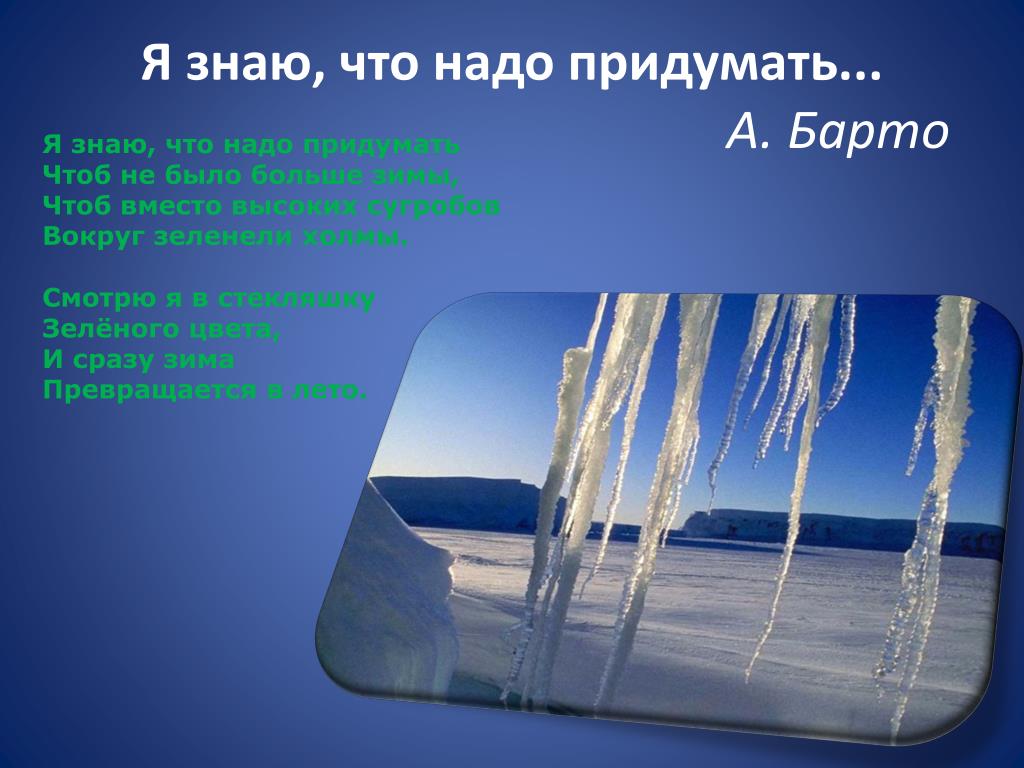 Я знаю, что надо придумать...

А. Барто

Я знаю, что надо придумать
Чтоб не было больше зимы,
Чтоб вместо высоких сугробов
Вокруг зеленели холмы.

Смотрю я в стекляшку
Зелёного цвета,
И сразу зима
Превращается в лето.